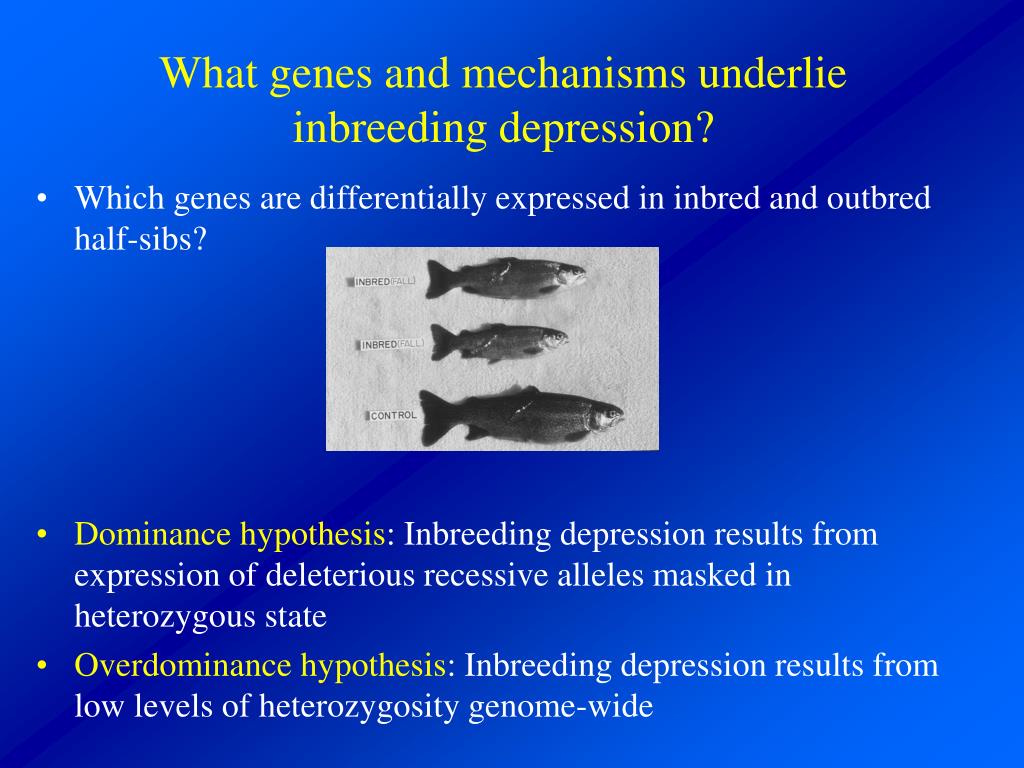 What genes and mechanisms underlie inbreeding depression?

• Which genes are differentially expressed in inbred and outbred half-sibs?

INBRED (FALL)

INBRED (FALL)

CONTROL

• Dominance hypothesis: Inbreeding depression results from expression of deleterious recessive alleles masked in heterozygous state

• Overdominance hypothesis: Inbreeding depression results from low levels of heterozygosity genome-wide